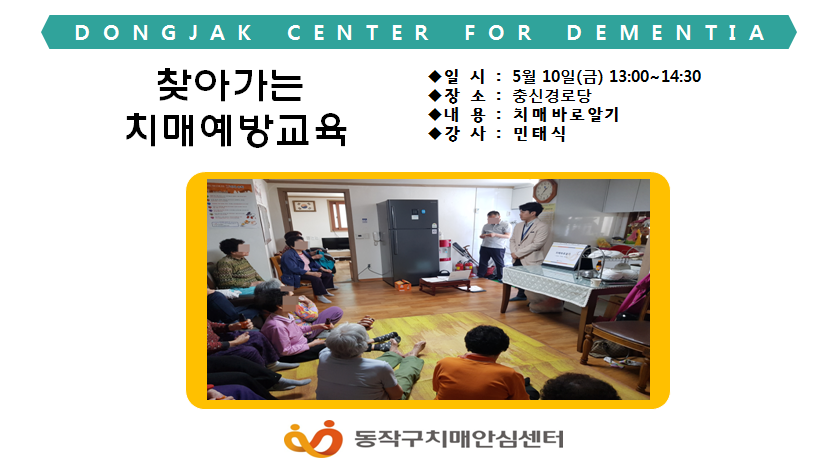 DONGJAK CENTER FOR DEMENTIA

찾아가는 치매예방교육

◆일 시 : 5월 10일(금) 13:00~14:30
◆장 소 : 충신경로당
◆내 용 : 치매바로알기
◆강 사 : 민태식

동작구치매안심센터